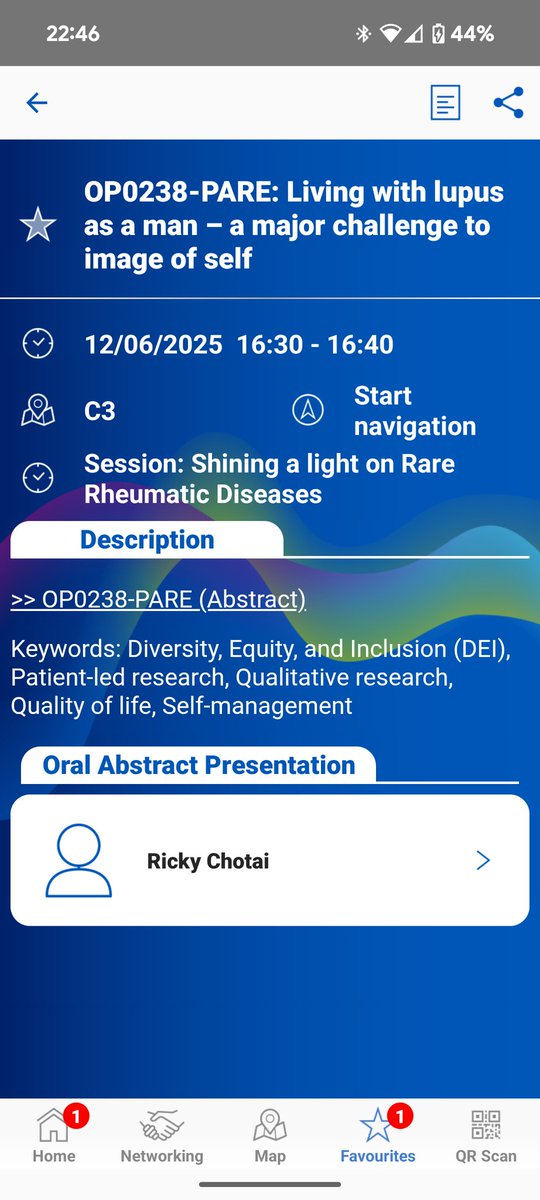 22:46 44%

OP0238-PARE: Living with lupus as a man – a major challenge to image of self

12/06/2025 16:30 - 16:40

C3

Start navigation

Session: Shining a light on Rare Rheumatic Diseases

Description

>> OP0238-PARE (Abstract)

Keywords: Diversity, Equity, and Inclusion (DEI), Patient-led research, Qualitative research, Quality of life, Self-management

Oral Abstract Presentation

Ricky Chotai

1 Home Networking Map 1 Favourites QR Scan